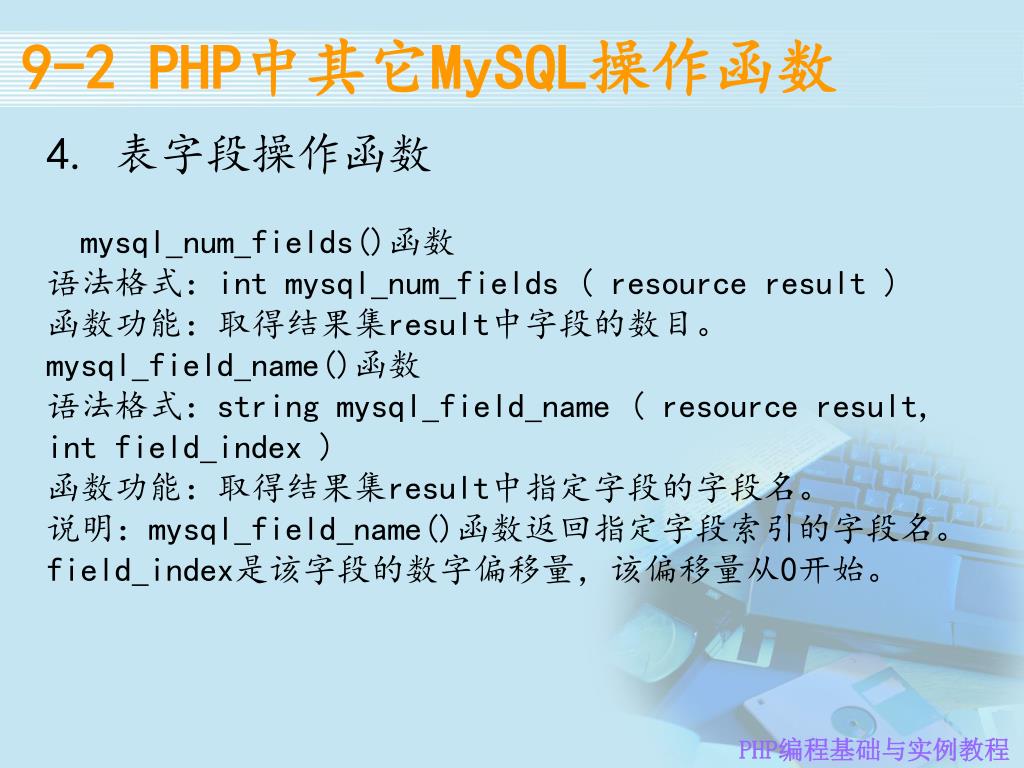 9-2 PHP中其它MySQL操作函数

4. 表字段操作函数

mysql_num_fields()函数
语法格式：int mysql_num_fields ( resource result )
函数功能：取得结果集result中字段的数目。
mysql_field_name()函数
语法格式：string mysql_field_name ( resource result, int field_index )
函数功能：取得结果集result中指定字段的字段名。
说明：mysql_field_name()函数返回指定字段索引的字段名。field_index是该字段的数字偏移量，该偏移量从0开始。

PHP编程基础与实例教程